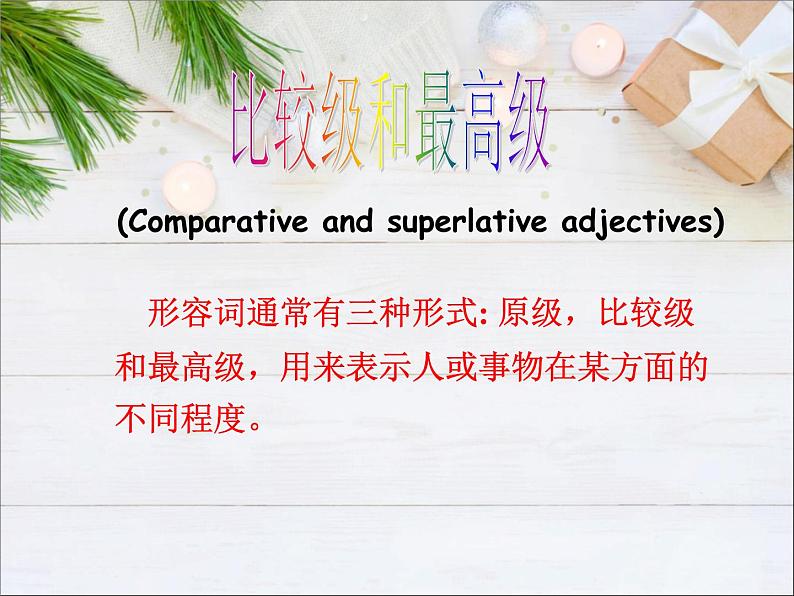 比较级和最高级

(Comparative and superlative adjectives)

形容词通常有三种形式: 原级，比较级和最高级，用来表示人或事物在某方面的不同程度。